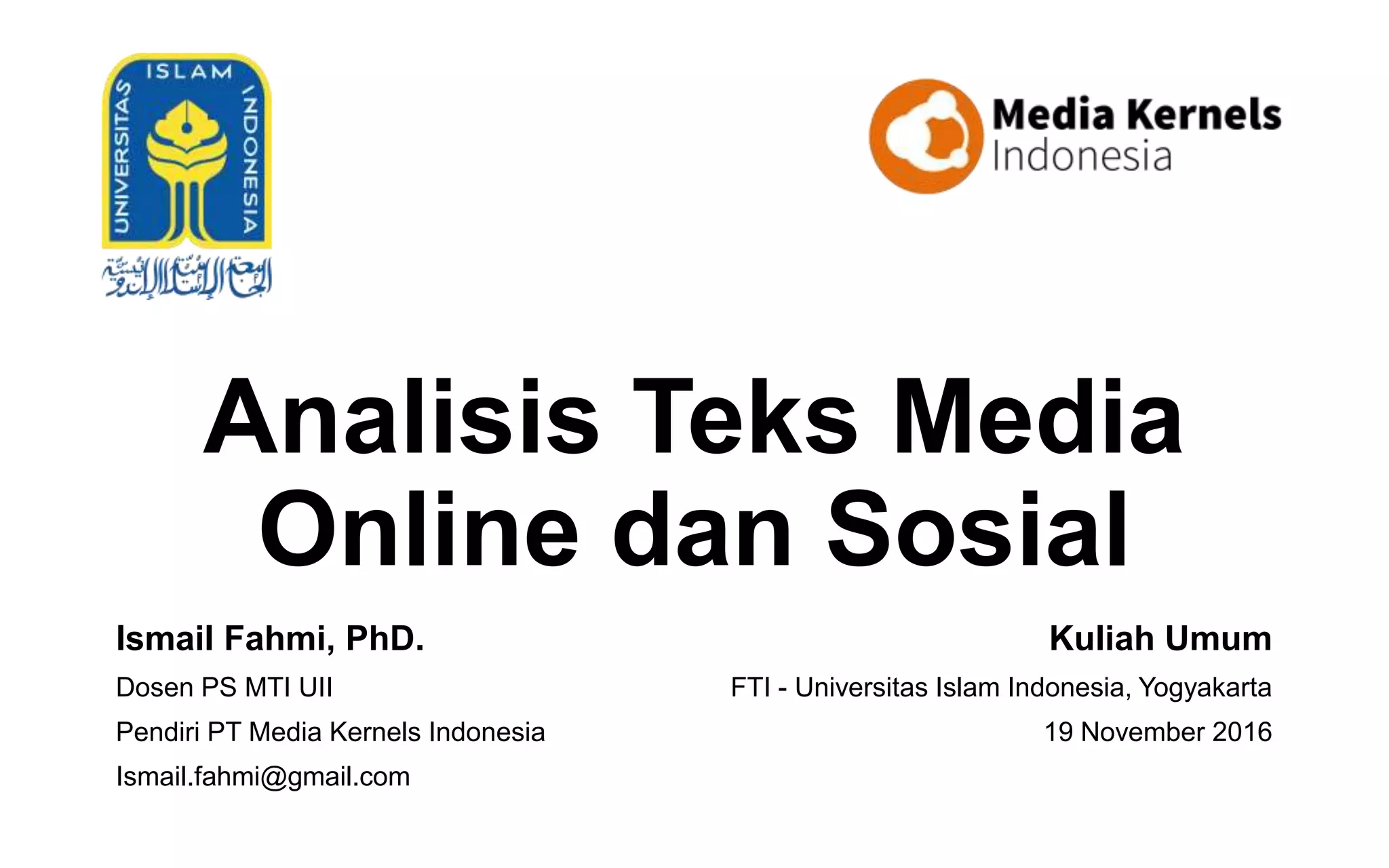 UNIVERSITAS ISLAM INDONESIA

الجامعة الإسلامية الإندونيسية

Media Kernels Indonesia

Analisis Teks Media Online dan Sosial

Ismail Fahmi, PhD.

Dosen PS MTI UII

Pendiri PT Media Kernels Indonesia

Ismail.fahmi@gmail.com

Kuliah Umum

FTI - Universitas Islam Indonesia, Yogyakarta

19 November 2016